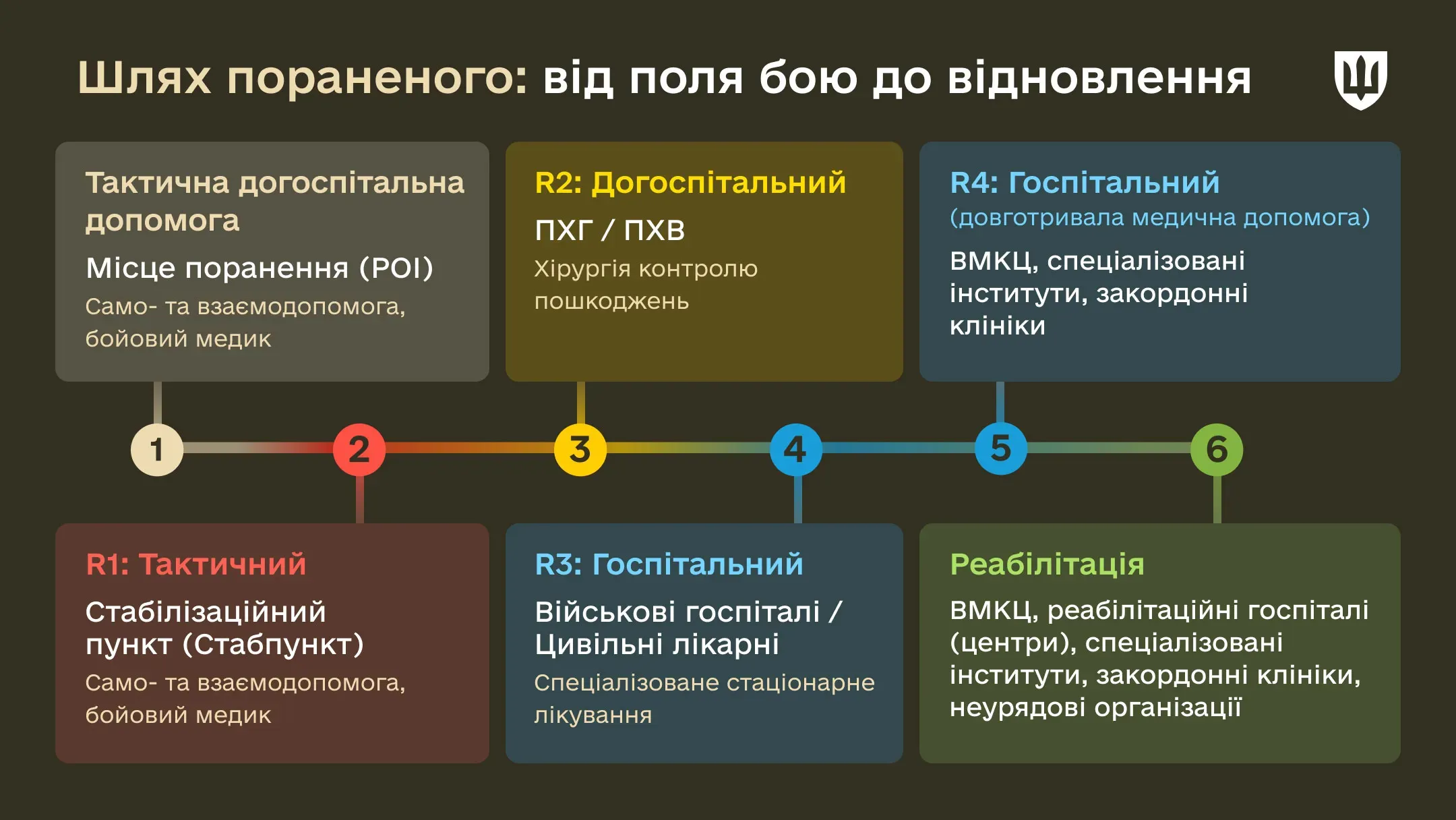 Шлях пораненого: від поля бою до відновлення

Тактична догоспітальна допомога

Місце поранення (POI)

Само- та взаємодопомога, бойовий медик

R2: Догоспітальний

ПХГ / ПХВ

Хірургія контролю пошкоджень

R4: Госпітальний

(довготривала медична допомога)

ВМКЦ, спеціалізовані інститути, закордонні клініки

1

2

3

4

5

6

R1: Тактичний

Стабілізаційний пункт (Стабпункт)

Само- та взаємодопомога, бойовий медик

R3: Госпітальний

Військові госпіталі / Цивільні лікарні

Спеціалізоване стаціонарне лікування

Реабілітація

ВМКЦ, реабілітаційні госпіталі (центри), спеціалізовані інститути, закордонні клініки, неурядові організації